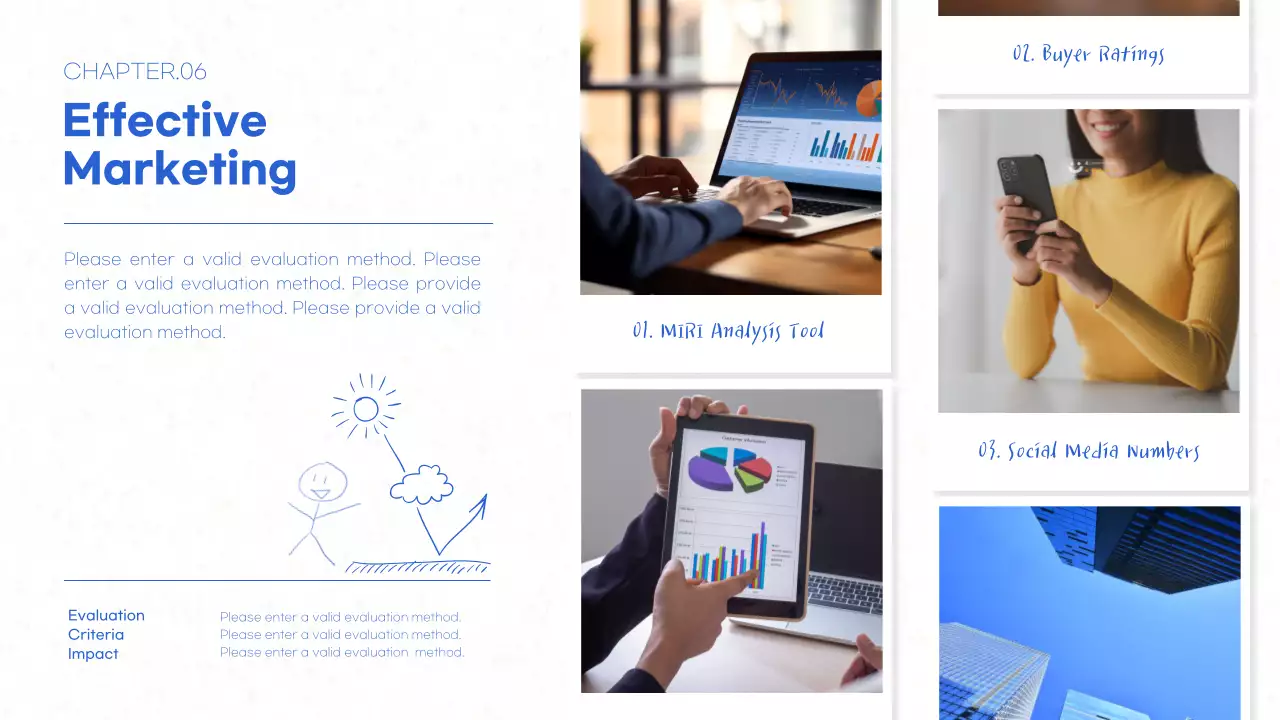 CHAPTER.06

Effective Marketing

Please enter a valid evaluation method. Please enter a valid evaluation method. Please provide a valid evaluation method. Please provide a valid evaluation method.

Evaluation
Criteria
Impact

Please enter a valid evaluation method.
Please enter a valid evaluation method.
Please enter a valid evaluation method.

01. MIRI Analysis Tool

02. Buyer Ratings

03. Social Media Numbers